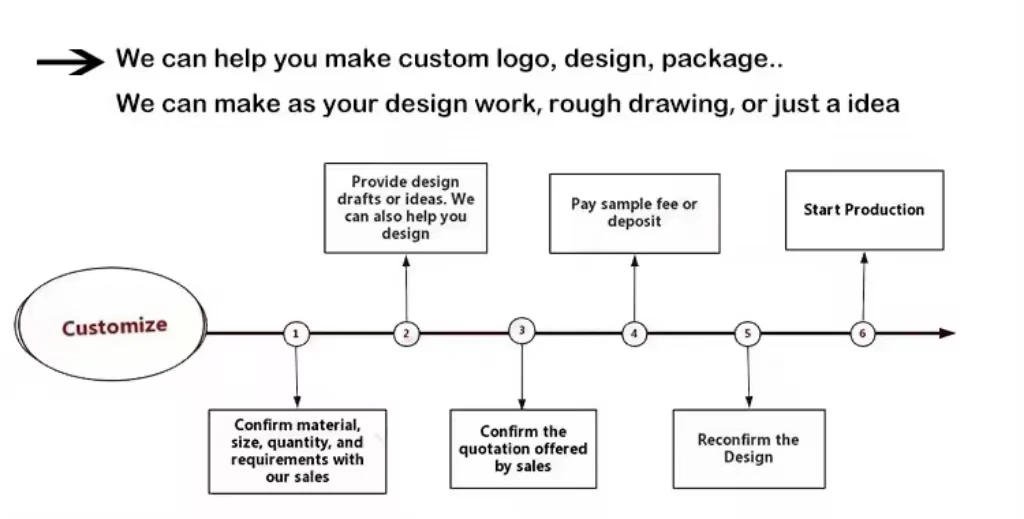 We can help you make custom logo, design, package..
We can make as your design work, rough drawing, or just a idea

Customize

1
Confirm material, size, quantity, and requirements with our sales

2
Provide design drafts or ideas. We can also help you design

3
Confirm the quotation offered by sales

4
Pay sample fee or deposit

5
Reconfirm the Design

6
Start Production